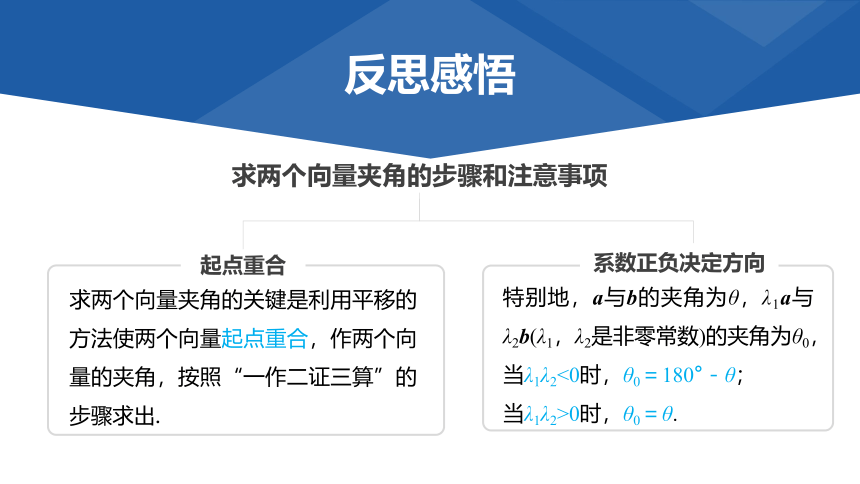 反思感悟

求两个向量夹角的步骤和注意事项

起点重合

求两个向量夹角的关键是利用平移的方法使两个向量起点重合，作两个向量的夹角，按照“一作二证三算”的步骤求出.

系数正负决定方向

特别地，$\boldsymbol{a}$与$\boldsymbol{b}$的夹角为$\theta$，$\lambda_1\boldsymbol{a}$与$\lambda_2\boldsymbol{b}$($\lambda_1$，$\lambda_2$是非零常数)的夹角为$\theta_0$，

当$\lambda_1\lambda_2<0$时，$\theta_0=180°-\theta$；

当$\lambda_1\lambda_2>0$时，$\theta_0=\theta$.